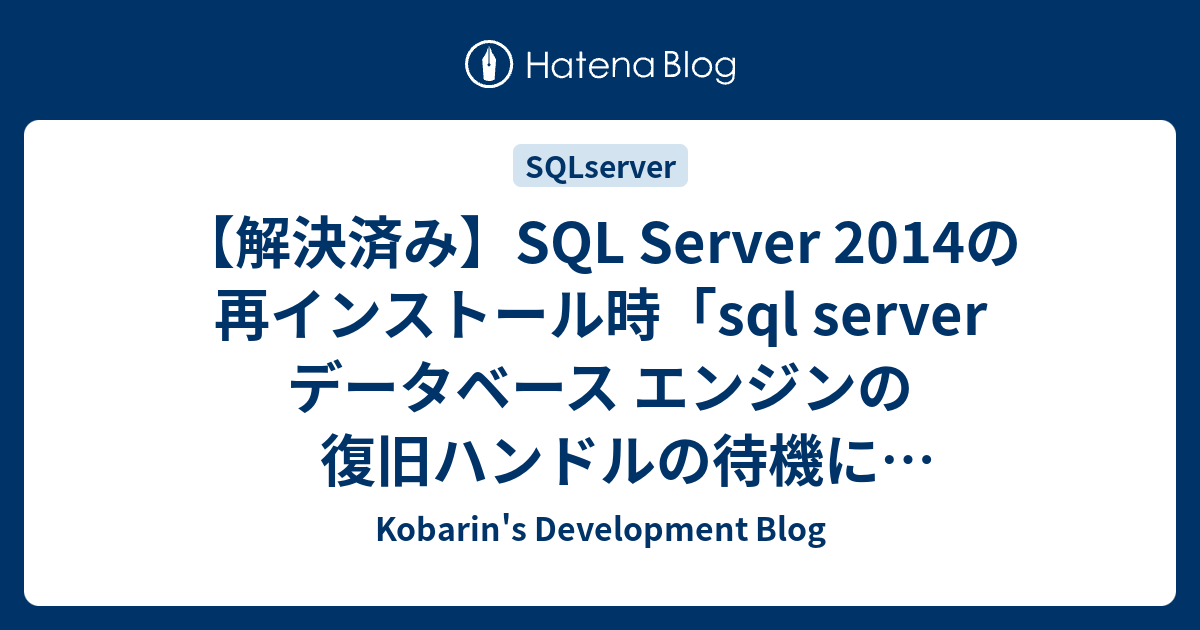 Hatena Blog

SQLserver

【解決済み】SQL Server 2014の再インストール時「sql server データベース エンジンの復旧ハンドルの待機に…

Kobarin's Development Blog